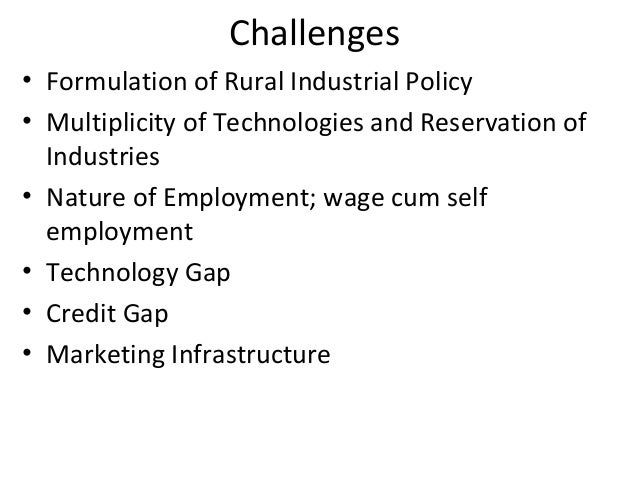 Challenges

• Formulation of Rural Industrial Policy
• Multiplicity of Technologies and Reservation of Industries
• Nature of Employment; wage cum self employment
• Technology Gap
• Credit Gap
• Marketing Infrastructure